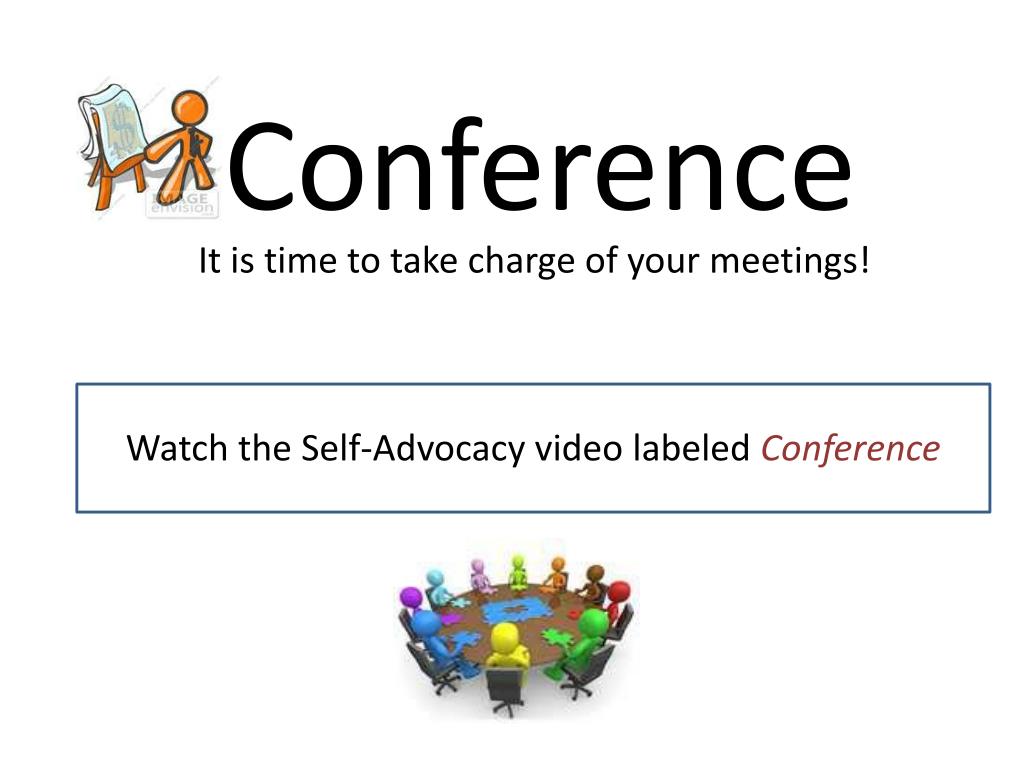 IMAGE envision

Conference

It is time to take charge of your meetings!

Watch the Self-Advocacy video labeled Conference